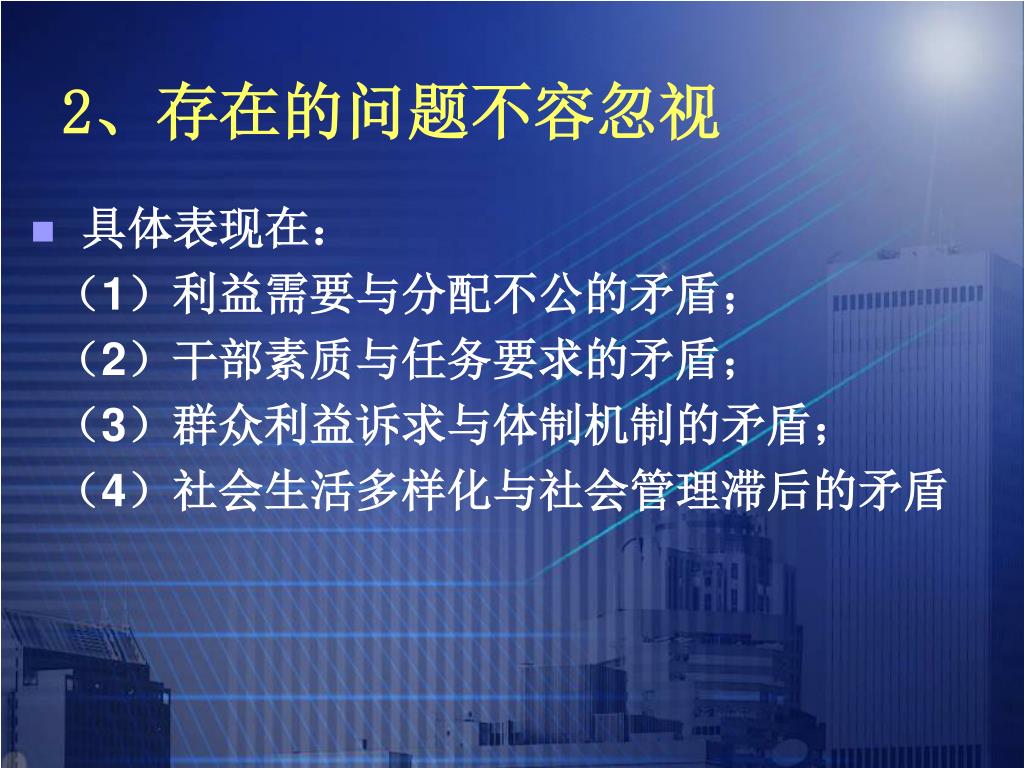 2、存在的问题不容忽视

具体表现在：
（1）利益需要与分配不公的矛盾；
（2）干部素质与任务要求的矛盾；
（3）群众利益诉求与体制机制的矛盾；
（4）社会生活多样化与社会管理滞后的矛盾